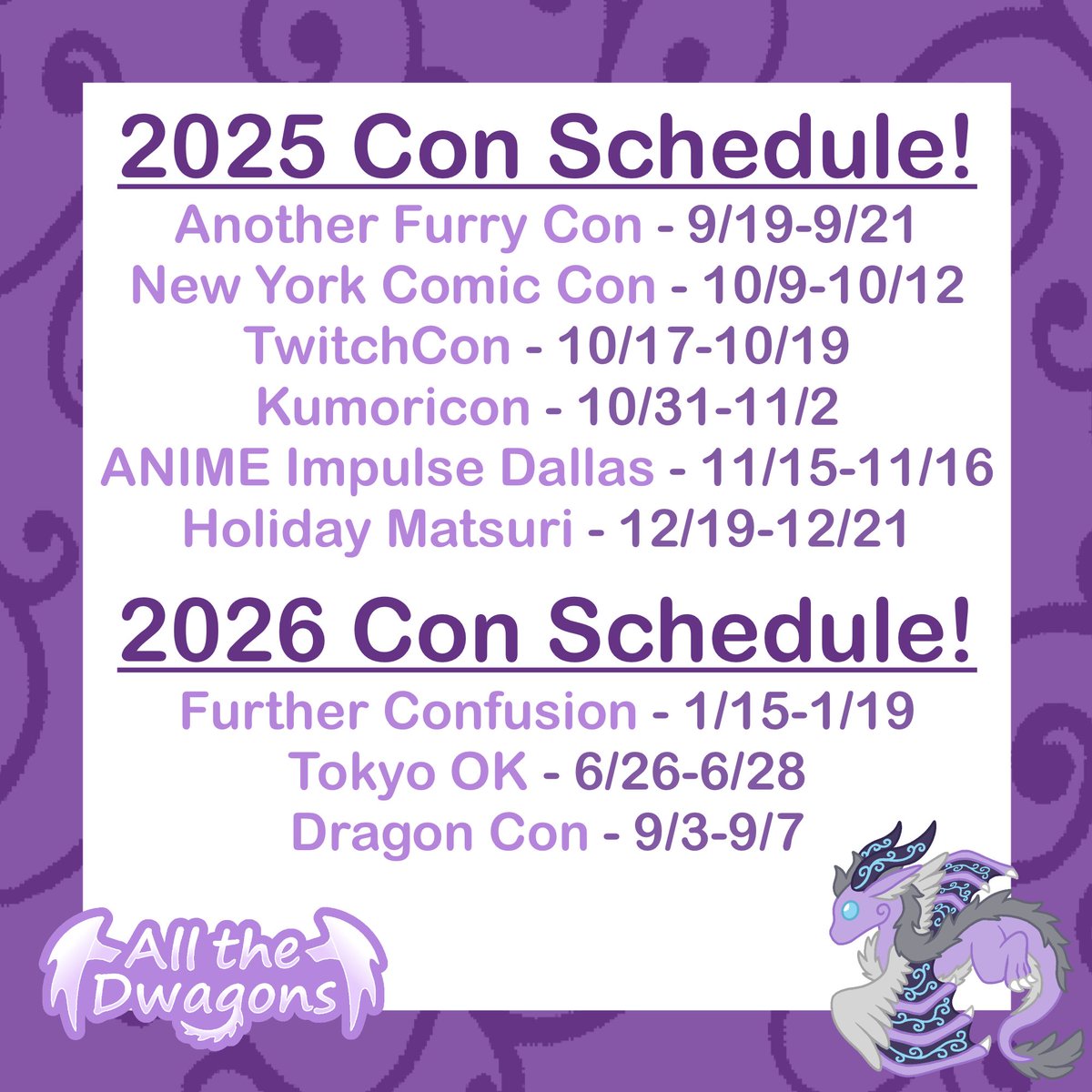 2025 Con Schedule!

Another Furry Con - 9/19-9/21
New York Comic Con - 10/9-10/12
TwitchCon - 10/17-10/19
Kumoricon - 10/31-11/2
ANIME Impulse Dallas - 11/15-11/16
Holiday Matsuri - 12/19-12/21

2026 Con Schedule!

Further Confusion - 1/15-1/19
Tokyo OK - 6/26-6/28
Dragon Con - 9/3-9/7

All the Dwagons